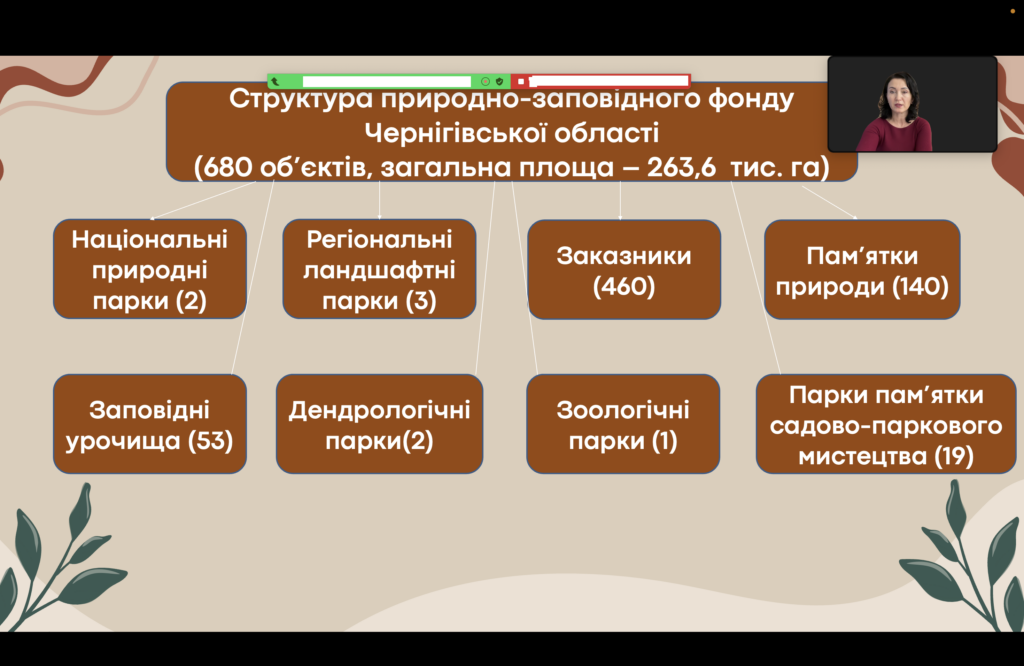 Структура природно-заповідного фонду Чернігівської області
(680 об'єктів, загальна площа – 263,6 тис. га)

Національні природні парки (2)

Регіональні ландшафтні парки (3)

Заказники (460)

Пам'ятки природи (140)

Заповідні урочища (53)

Дендрологічні парки(2)

Зоологічні парки (1)

Парки пам'ятки садово-паркового мистецтва (19)